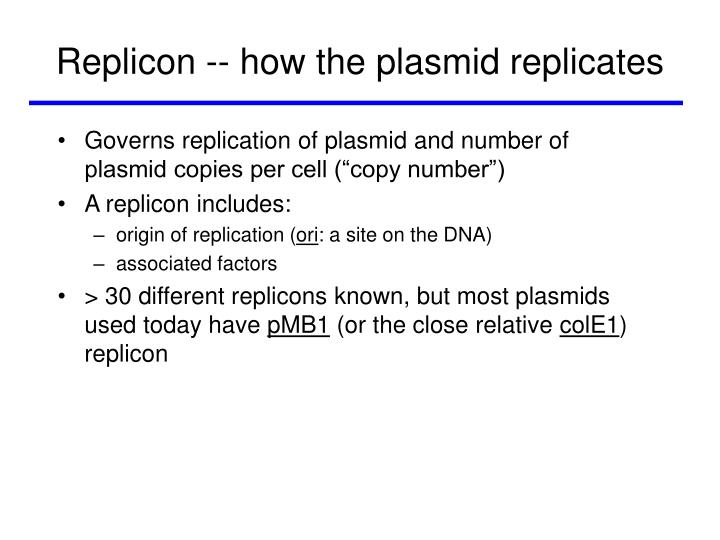 Replicon -- how the plasmid replicates

• Governs replication of plasmid and number of plasmid copies per cell (“copy number”)
• A replicon includes:
  – origin of replication (ori: a site on the DNA)
  – associated factors
• > 30 different replicons known, but most plasmids used today have pMB1 (or the close relative colE1) replicon